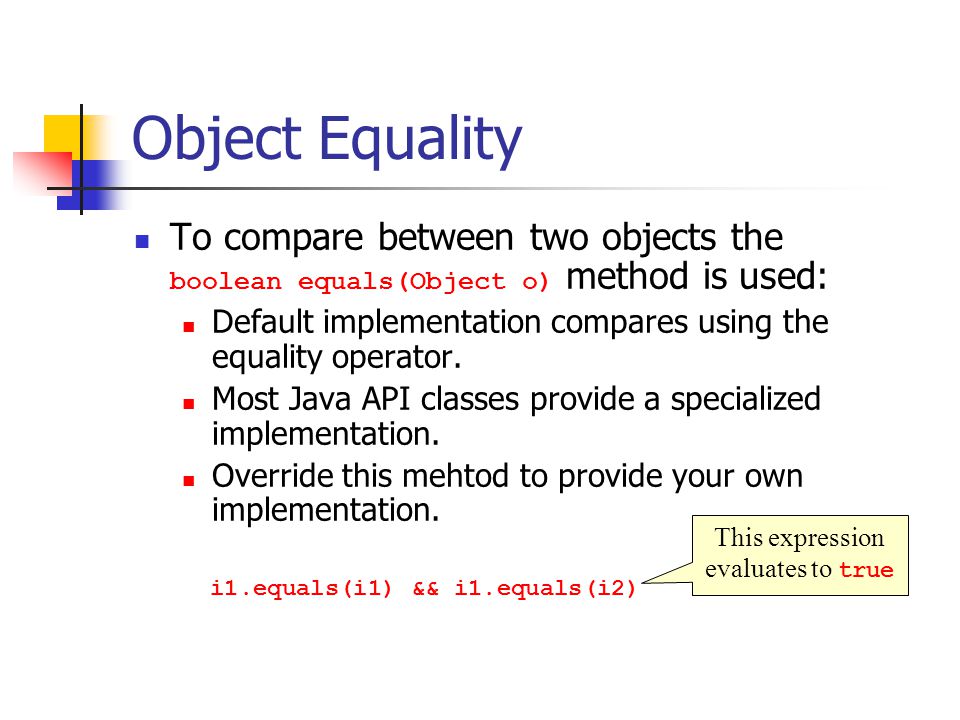 Object Equality

To compare between two objects the boolean equals(Object o) method is used:

Default implementation compares using the equality operator.

Most Java API classes provide a specialized implementation.

Override this mehtod to provide your own implementation.

i1.equals(i1) && i1.equals(i2)

This expression evaluates to true